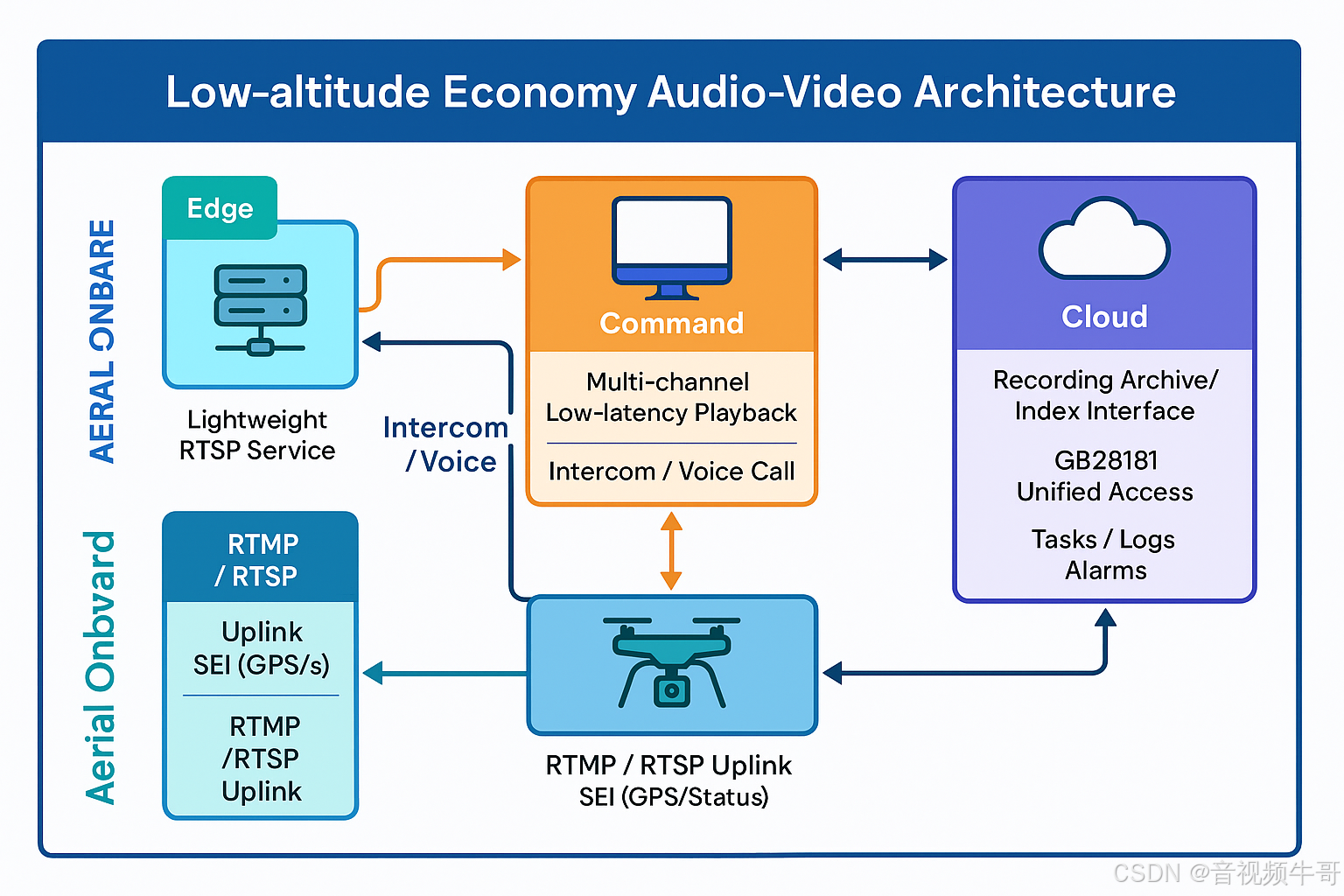 Low-altitude Economy Audio-Video Architecture

AERAL ONBARE

Edge

Lightweight RTSP Service

Intercom / Voice

Command

Multi-channel Low-latency Playback

Intercom / Voice Call

Cloud

Recording Archive/ Index Interface

GB28181 Unified Access

Tasks / Logs Alarms

Aerial Onbvard

RTMP / RTSP

Uplink SEI (GPS/s)

RTMP /RTSP Uplink

RTMP / RTSP Uplink SEI (GPS/Status)

CSDN @音视频牛哥